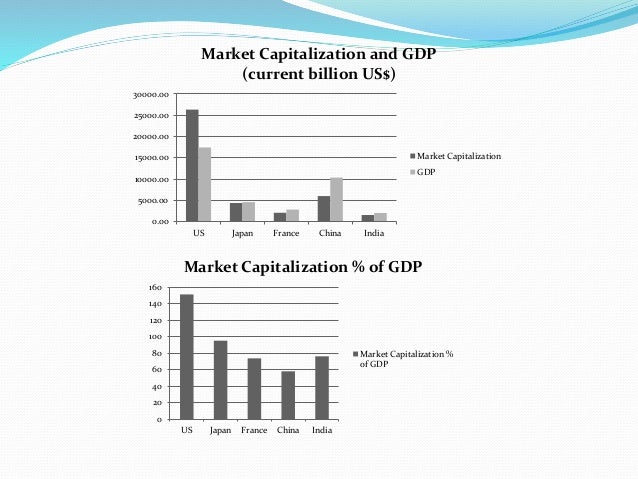 Market Capitalization and GDP
(current billion US$)

30000.00
25000.00
20000.00
15000.00
10000.00
5000.00
0.00

US Japan France China India

Market Capitalization
GDP

Market Capitalization % of GDP

160
140
120
100
80
60
40
20
0

US Japan France China India

Market Capitalization % of GDP